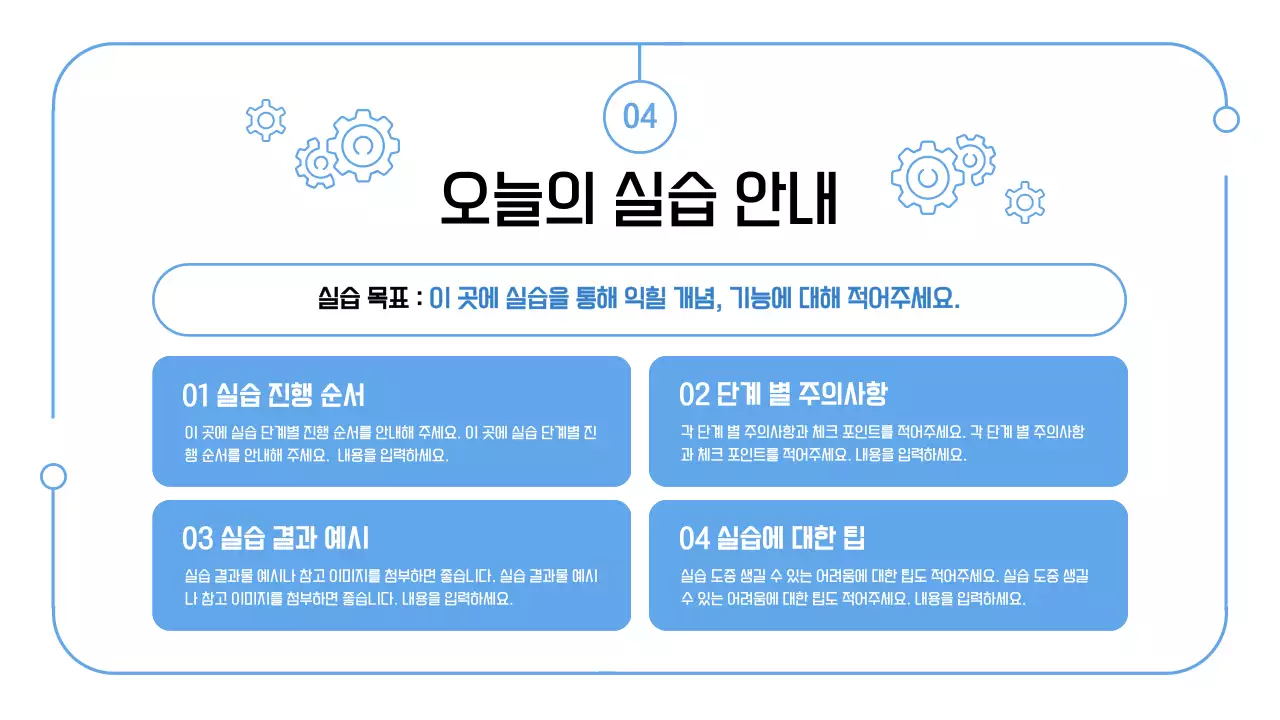 04

오늘의 실습 안내

실습 목표 : 이 곳에 실습을 통해 익힐 개념, 기능에 대해 적어주세요.

01 실습 진행 순서

이 곳에 실습 단계별 진행 순서를 안내해 주세요. 이 곳에 실습 단계별 진행 순서를 안내해 주세요. 내용을 입력하세요.

02 단계 별 주의사항

각 단계 별 주의사항과 체크 포인트를 적어주세요. 각 단계 별 주의사항과 체크 포인트를 적어주세요. 내용을 입력하세요.

03 실습 결과 예시

실습 결과물 예시나 참고 이미지를 첨부하면 좋습니다. 실습 결과물 예시나 참고 이미지를 첨부하면 좋습니다. 내용을 입력하세요.

04 실습에 대한 팁

실습 도중 생길 수 있는 어려움에 대한 팁도 적어주세요. 실습 도중 생길 수 있는 어려움에 대한 팁도 적어주세요. 내용을 입력하세요.